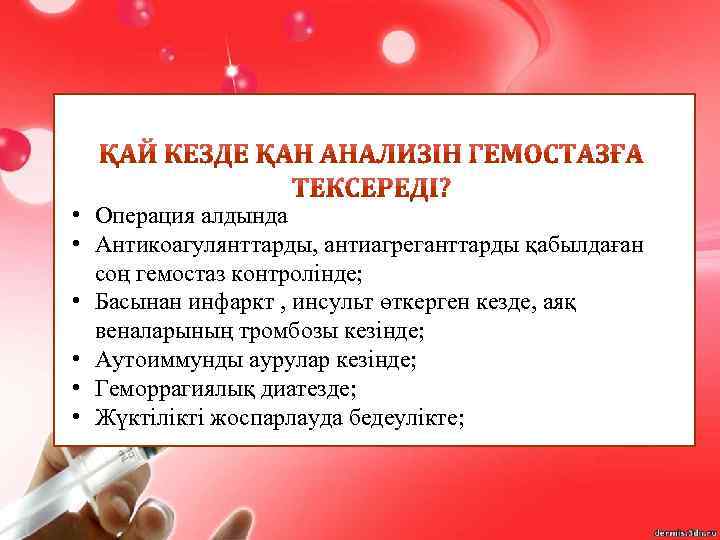 ҚАЙ КЕЗДЕ ҚАН АНАЛИЗІН ГЕМОСТАЗҒА ТЕКСЕРЕДІ?

• Операция алдында
• Антикоагулянттарды, антиагреганттарды қабылдаған соң гемостаз контролінде;
• Басынан инфаркт , инсульт өткерген кезде, аяқ веналарының тромбозы кезінде;
• Аутоиммунды аурулар кезінде;
• Геморрагиялық диатезде;
• Жүктілікті жоспарлауда бедеулікте;

dermis.3dn.ru